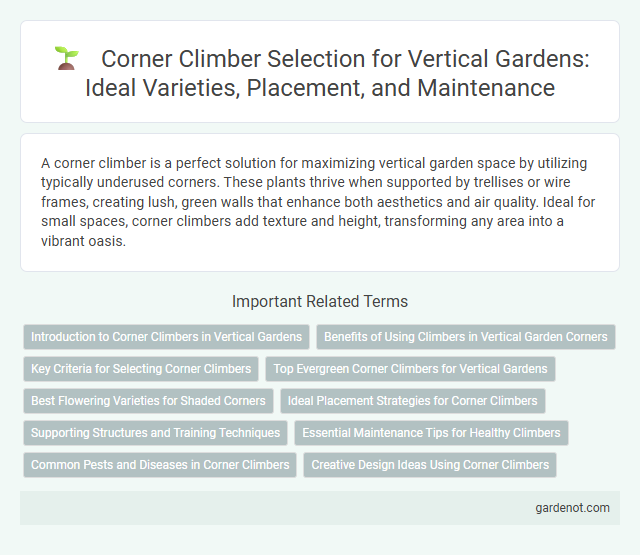 Corner Climber Selection for Vertical Gardens: Ideal Varieties, Placement, and Maintenance

A corner climber is a perfect solution for maximizing vertical garden space by utilizing typically underused corners. These plants thrive when supported by trellises or wire frames, creating lush, green walls that enhance both aesthetics and air quality. Ideal for small spaces, corner climbers add texture and height, transforming any area into a vibrant oasis.

Important Related Terms

Introduction to Corner Climbers in Vertical Gardens
Benefits of Using Climbers in Vertical Garden Corners
Key Criteria for Selecting Corner Climbers
Top Evergreen Corner Climbers for Vertical Gardens
Best Flowering Varieties for Shaded Corners
Ideal Placement Strategies for Corner Climbers
Supporting Structures and Training Techniques
Essential Maintenance Tips for Healthy Climbers
Common Pests and Diseases in Corner Climbers
Creative Design Ideas Using Corner Climbers

gardenot.com